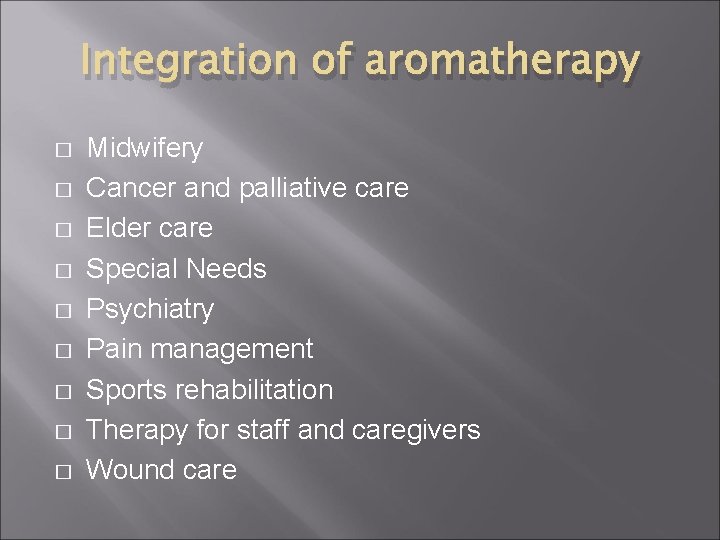 Integration of aromatherapy

- Midwifery
- Cancer and palliative care
- Elder care
- Special Needs
- Psychiatry
- Pain management
- Sports rehabilitation
- Therapy for staff and caregivers
- Wound care